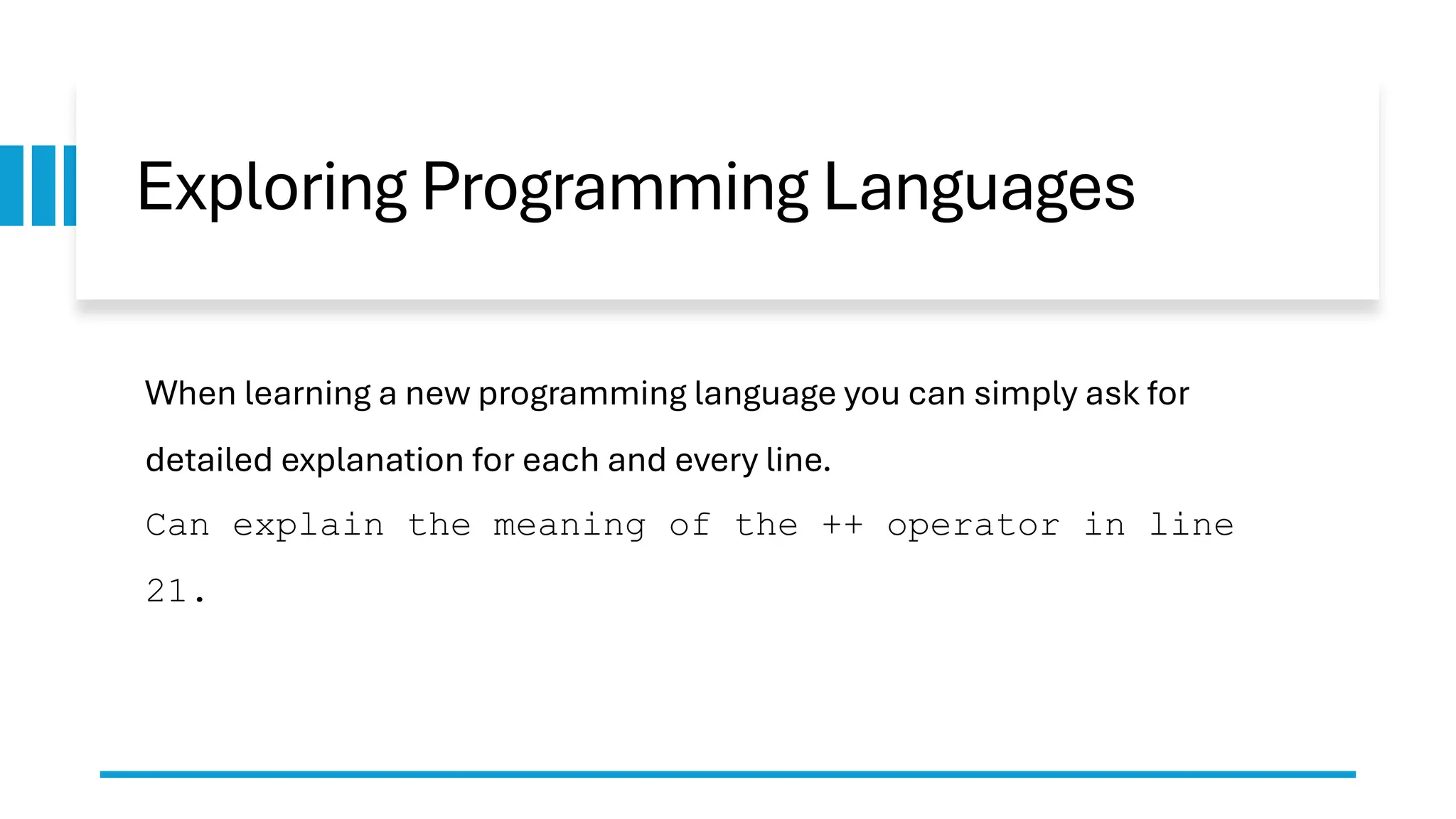 Exploring Programming Languages

When learning a new programming language you can simply ask for detailed explanation for each and every line.

Can explain the meaning of the ++ operator in line 21.